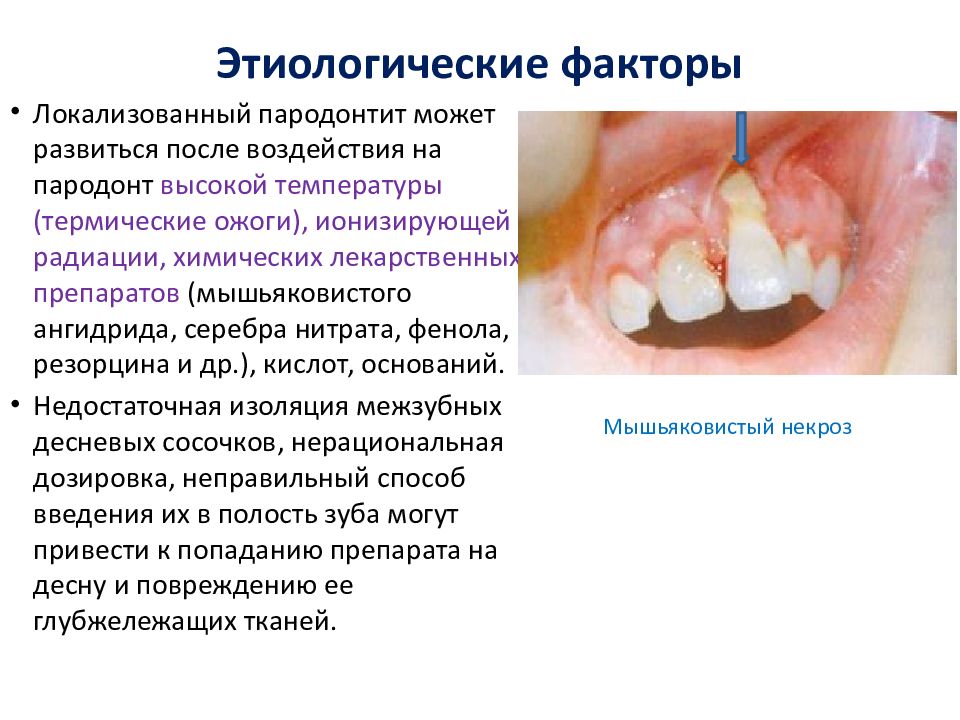 Этиологические факторы

• Локализованный пародонтит может развиться после воздействия на пародонт высокой температуры (термические ожоги), ионизирующей радиации, химических лекарственных препаратов (мышьяковистого ангидрида, серебра нитрата, фенола, резорцина и др.), кислот, оснований.

• Недостаточная изоляция межзубных десневых сосочков, нерациональная дозировка, неправильный способ введения их в полость зуба могут привести к попаданию препарата на десну и повреждению ее глубжележащих тканей.

Мышьяковистый некроз